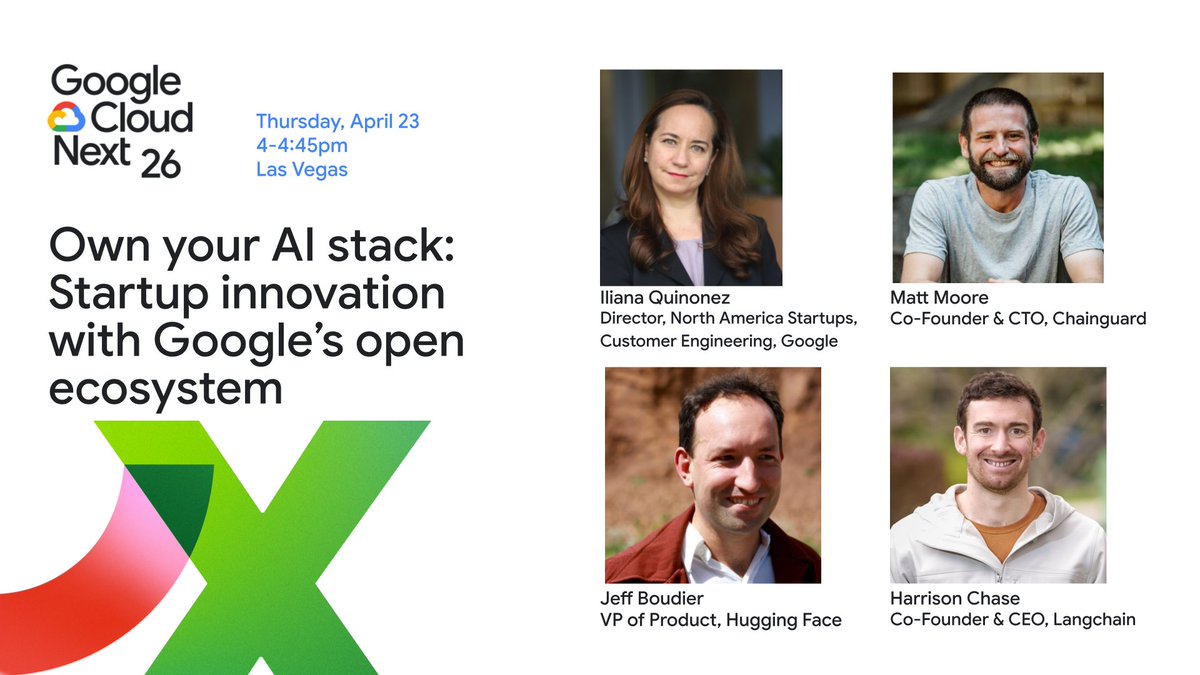 Google Cloud Next 26

Thursday, April 23
4-4:45pm
Las Vegas

Own your AI stack: Startup innovation with Google's open ecosystem

Iliana Quinonez
Director, North America Startups, Customer Engineering, Google

Matt Moore
Co-Founder & CTO, Chainguard

Jeff Boudier
VP of Product, Hugging Face

Harrison Chase
Co-Founder & CEO, Langchain